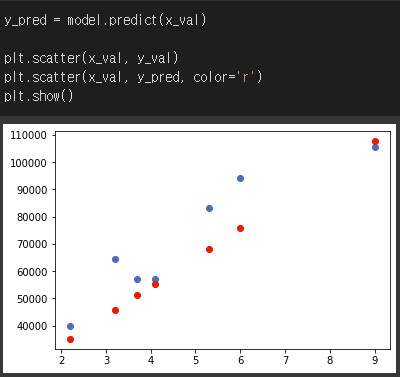 y_pred = model.predict(x_val)

plt.scatter(x_val, y_val)
plt.scatter(x_val, y_pred, color='r')
plt.show()

110000
100000
90000
80000
70000
60000
50000
40000
2 3 4 5 6 7 8 9